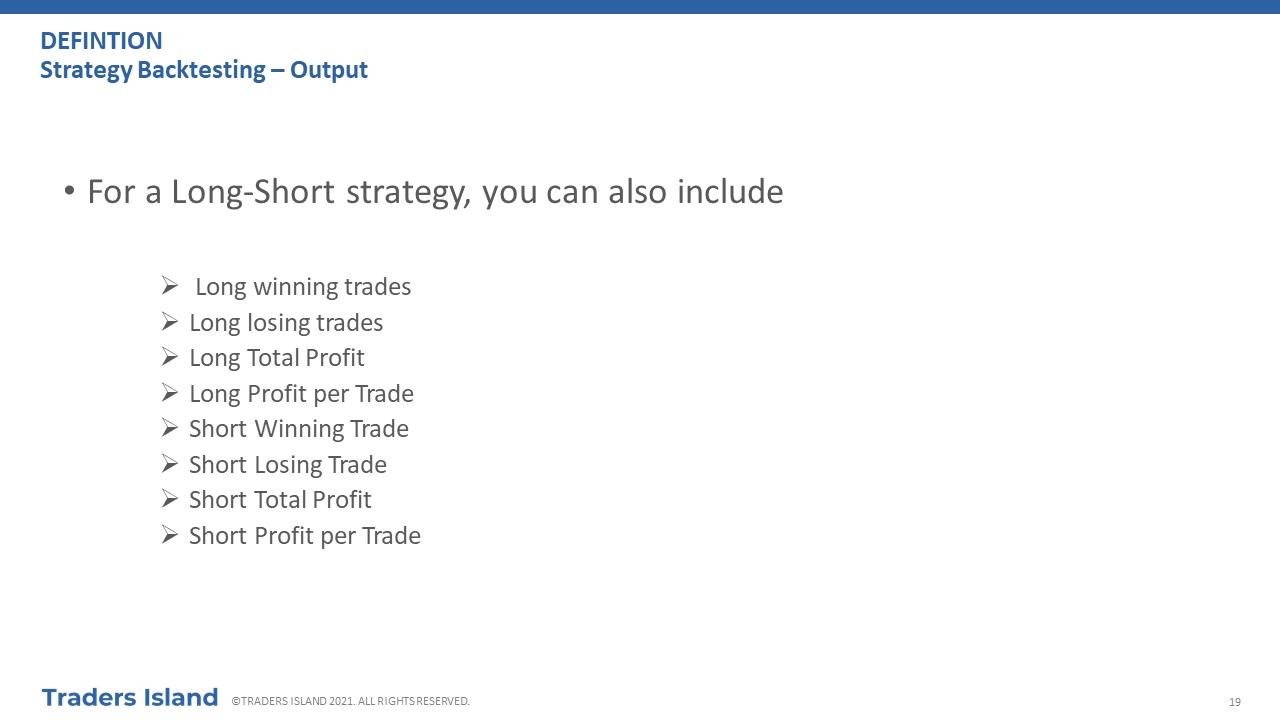 DEFINTION
Strategy Backtesting – Output

• For a Long-Short strategy, you can also include

➢ Long winning trades
➢ Long losing trades
➢ Long Total Profit
➢ Long Profit per Trade
➢ Short Winning Trade
➢ Short Losing Trade
➢ Short Total Profit
➢ Short Profit per Trade

Traders Island ©TRADERS ISLAND 2021. ALL RIGHTS RESERVED.

19